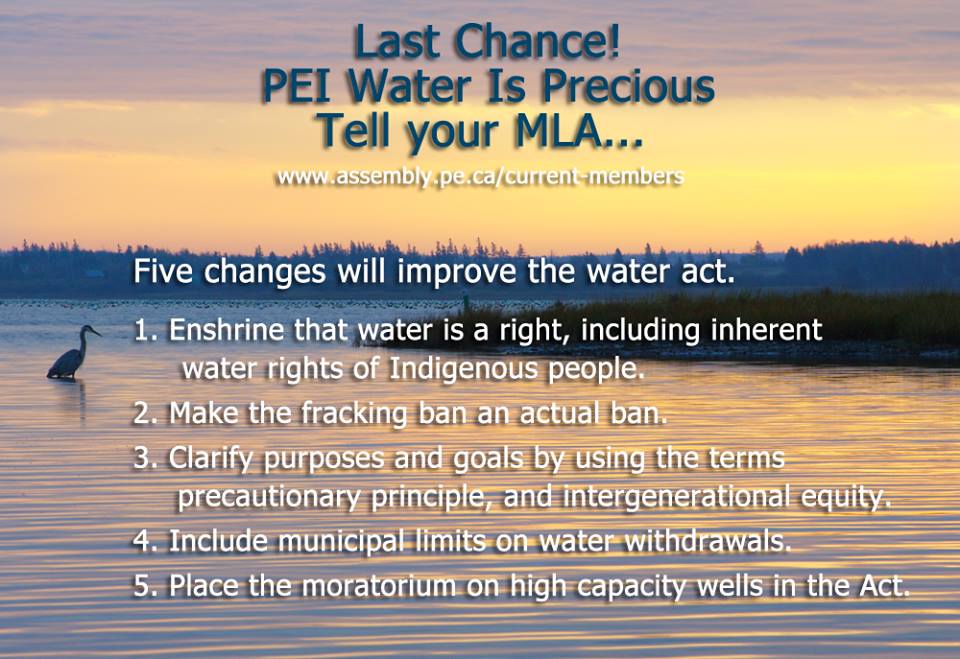 Last Chance!
PEI Water Is Precious
Tell your MLA...

www.assembly.pe.ca/current-members

Five changes will improve the water act.

1. Enshrine that water is a right, including inherent water rights of Indigenous people.

2. Make the fracking ban an actual ban.

3. Clarify purposes and goals by using the terms precautionary principle, and intergenerational equity.

4. Include municipal limits on water withdrawals.

5. Place the moratorium on high capacity wells in the Act.